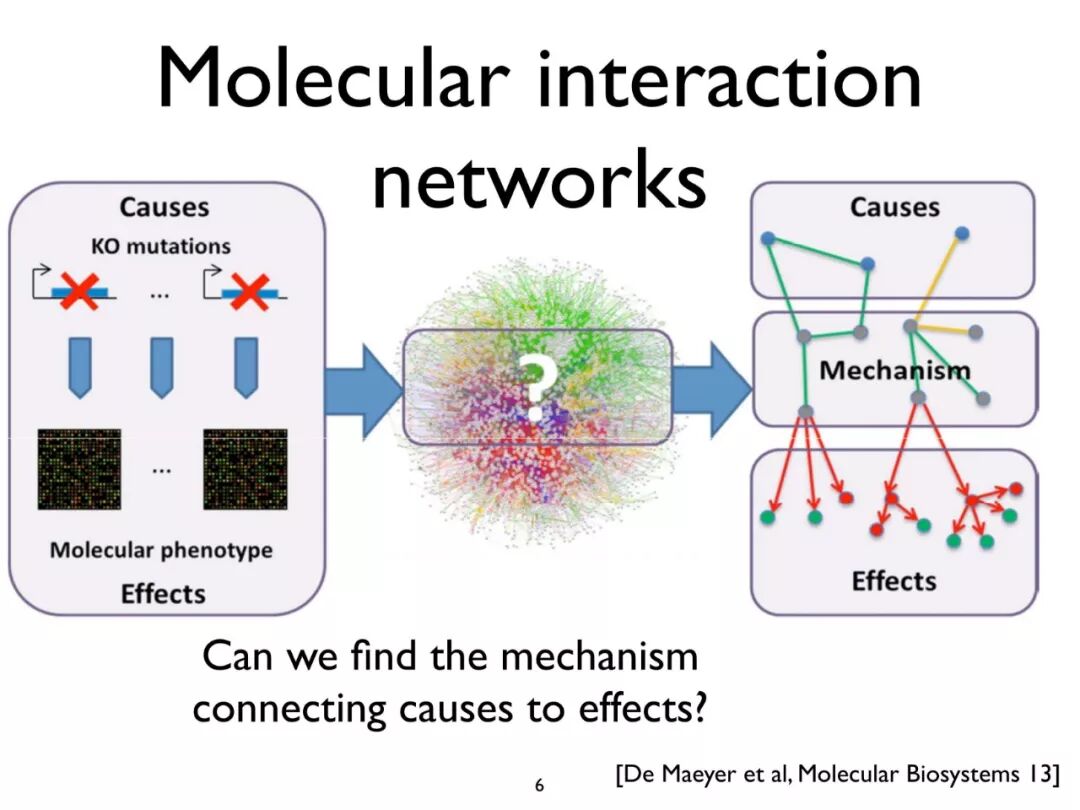 Molecular interaction networks

Causes

KO mutations

...

...

Molecular phenotype

Effects

?

Causes

Mechanism

Effects

Can we find the mechanism connecting causes to effects?

6

[De Maeyer et al, Molecular Biosystems 13]